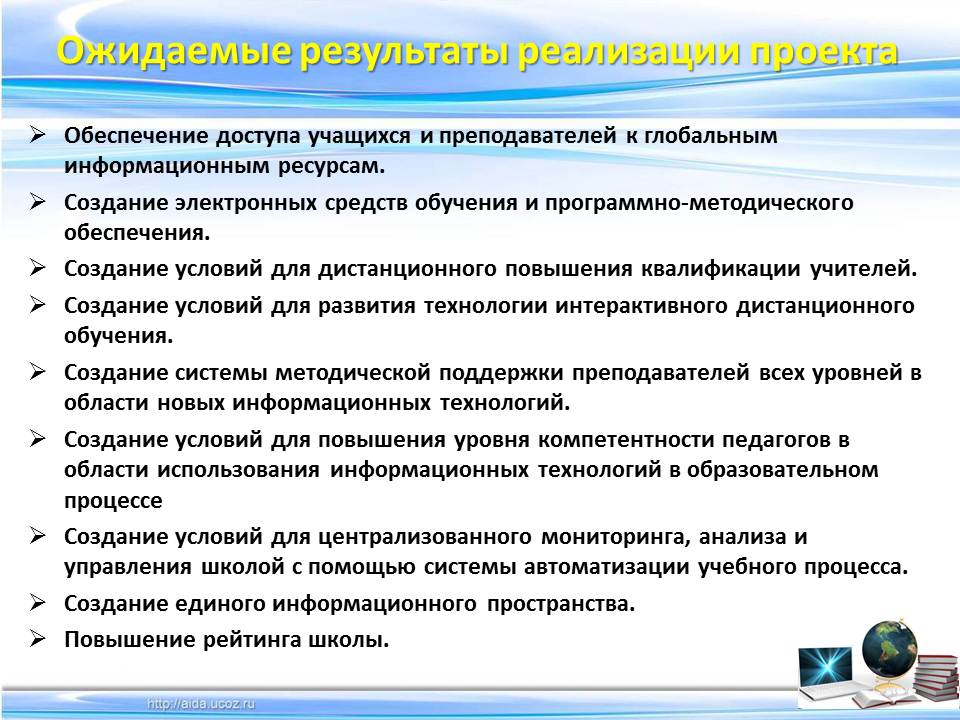 Ожидаемые результаты реализации проекта

➢ Обеспечение доступа учащихся и преподавателей к глобальным информационным ресурсам.
➢ Создание электронных средств обучения и программно-методического обеспечения.
➢ Создание условий для дистанционного повышения квалификации учителей.
➢ Создание условий для развития технологии интерактивного дистанционного обучения.
➢ Создание системы методической поддержки преподавателей всех уровней в области новых информационных технологий.
➢ Создание условий для повышения уровня компетентности педагогов в области использования информационных технологий в образовательном процессе
➢ Создание условий для централизованного мониторинга, анализа и управления школой с помощью системы автоматизации учебного процесса.
➢ Создание единого информационного пространства.
➢ Повышение рейтинга школы.

http://aida.ucoz.ru